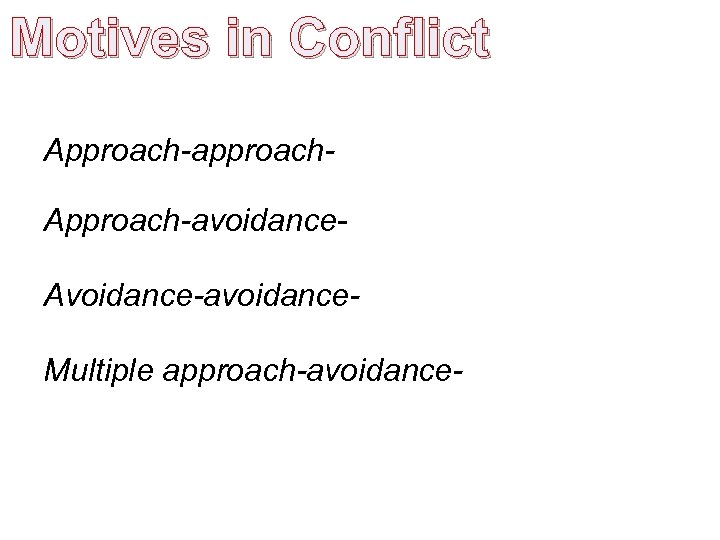 Motives in Conflict

Approach-approach-

Approach-avoidance-

Avoidance-avoidance-

Multiple approach-avoidance-